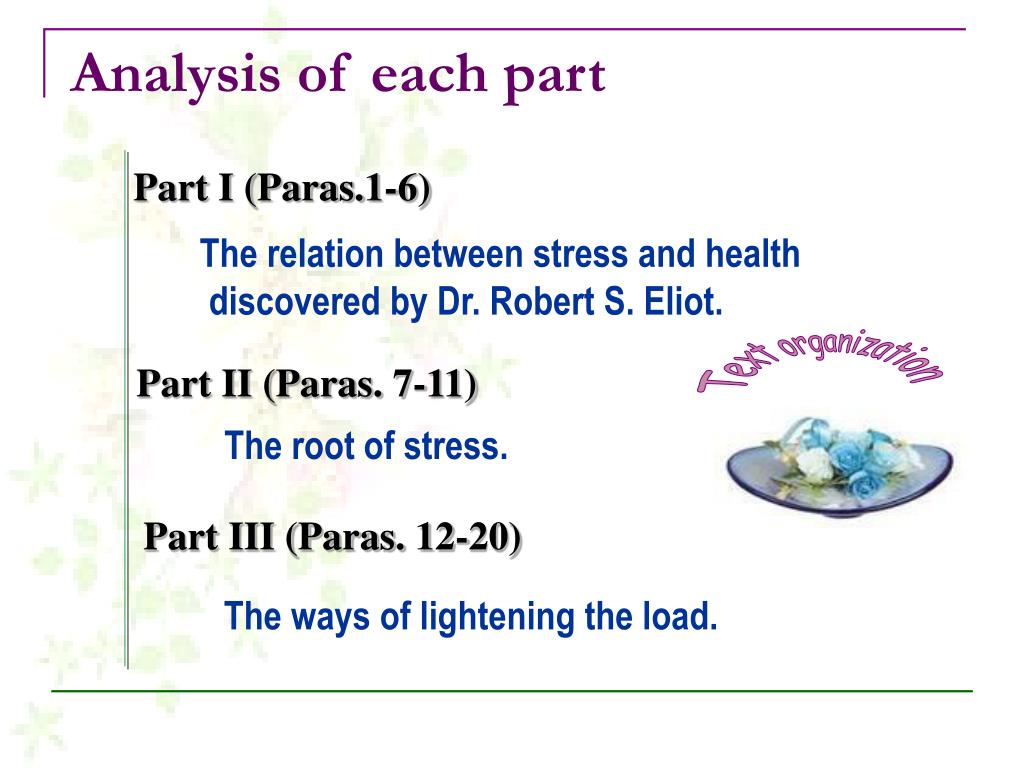 Analysis of each part

Part I (Paras.1-6)

The relation between stress and health discovered by Dr. Robert S. Eliot.

Text organization

Part II (Paras. 7-11)

The root of stress.

Part III (Paras. 12-20)

The ways of lightening the load.